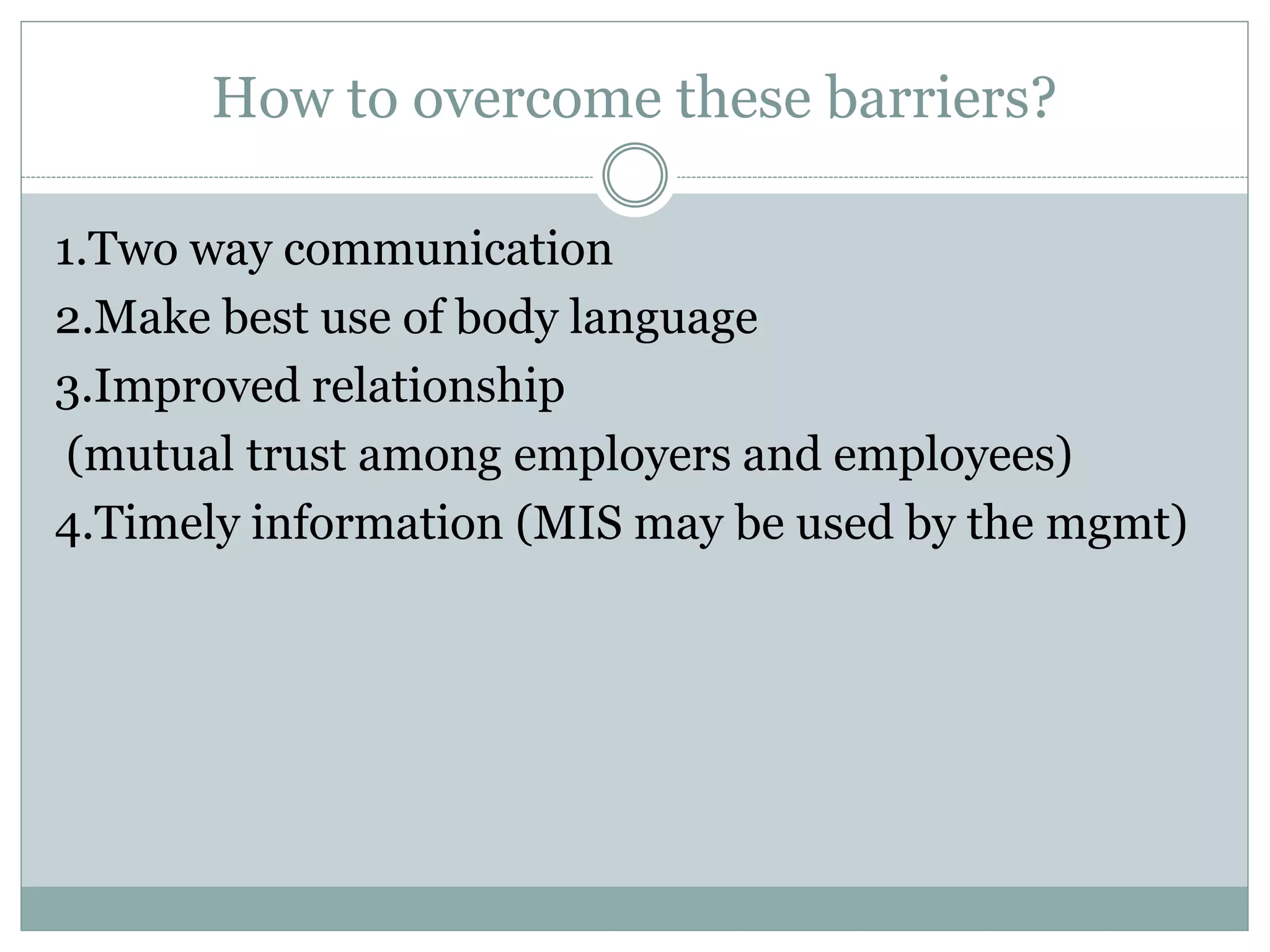 How to overcome these barriers?

1.Two way communication
2.Make best use of body language
3.Improved relationship
(mutual trust among employers and employees)
4.Timely information (MIS may be used by the mgmt)